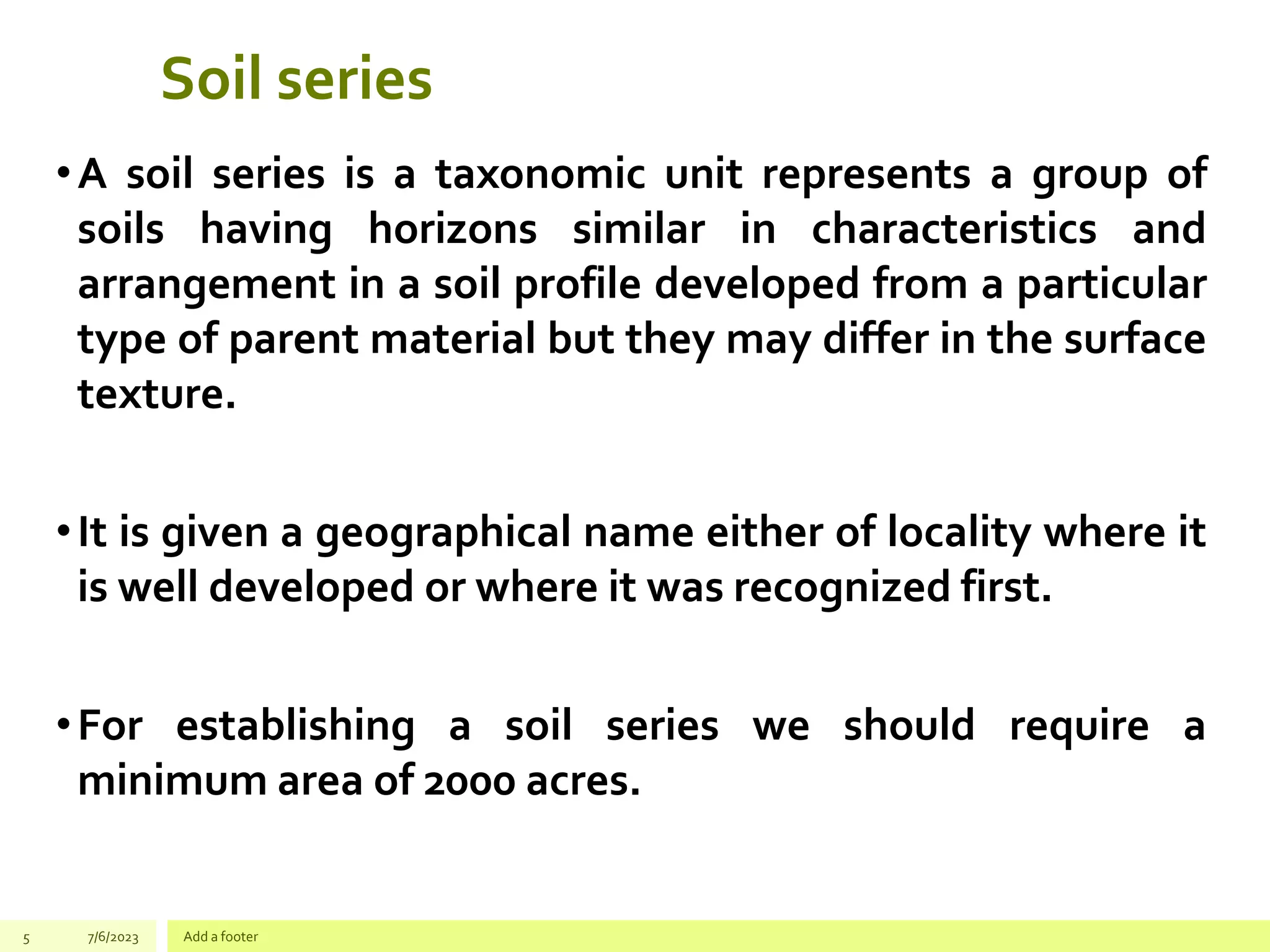 Soil series

• A soil series is a taxonomic unit represents a group of soils having horizons similar in characteristics and arrangement in a soil profile developed from a particular type of parent material but they may differ in the surface texture.

• It is given a geographical name either of locality where it is well developed or where it was recognized first.

• For establishing a soil series we should require a minimum area of 2000 acres.

5 7/6/2023 Add a footer